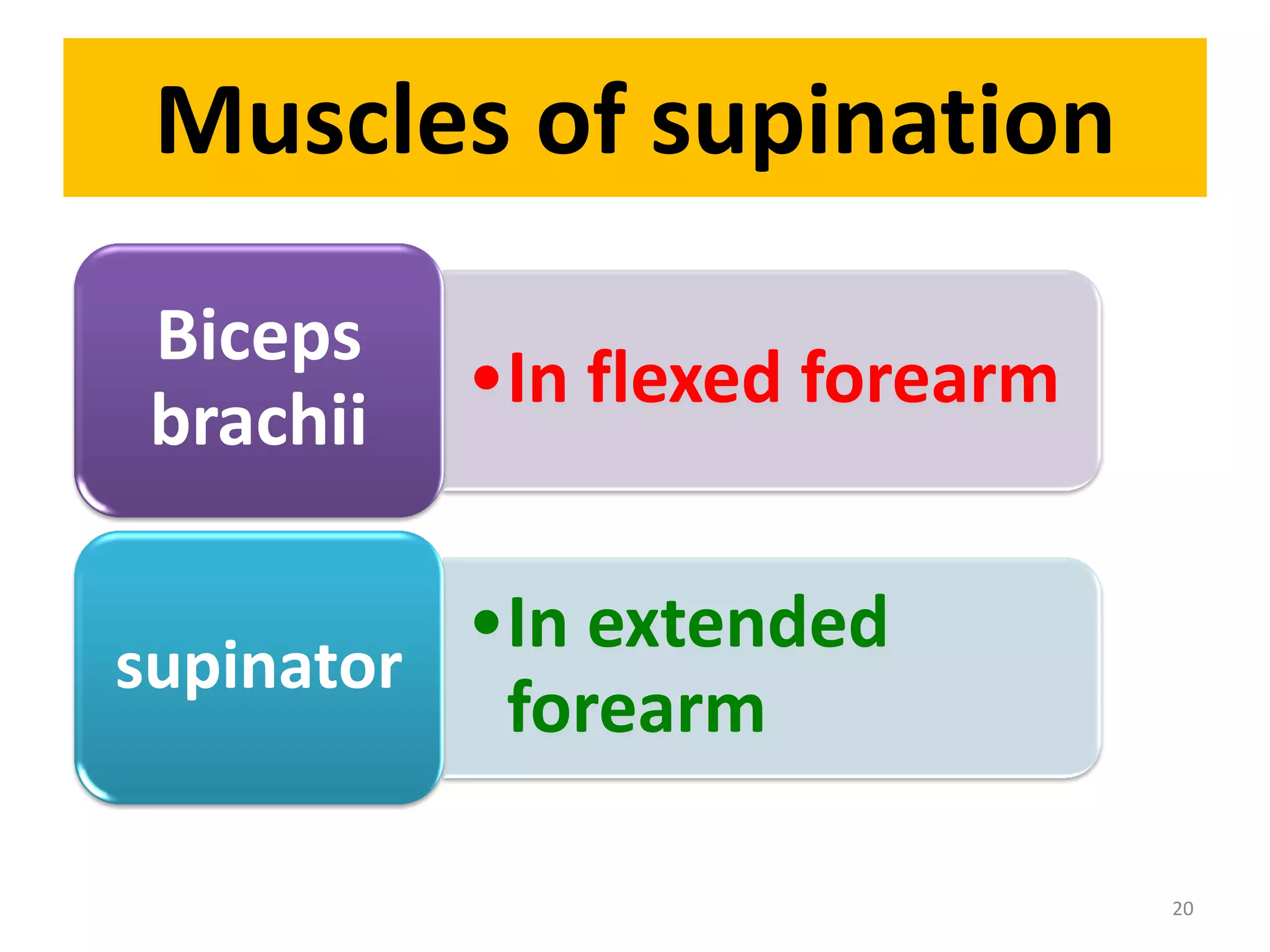 Muscles of supination

Biceps brachii

•In flexed forearm

supinator

•In extended forearm

20